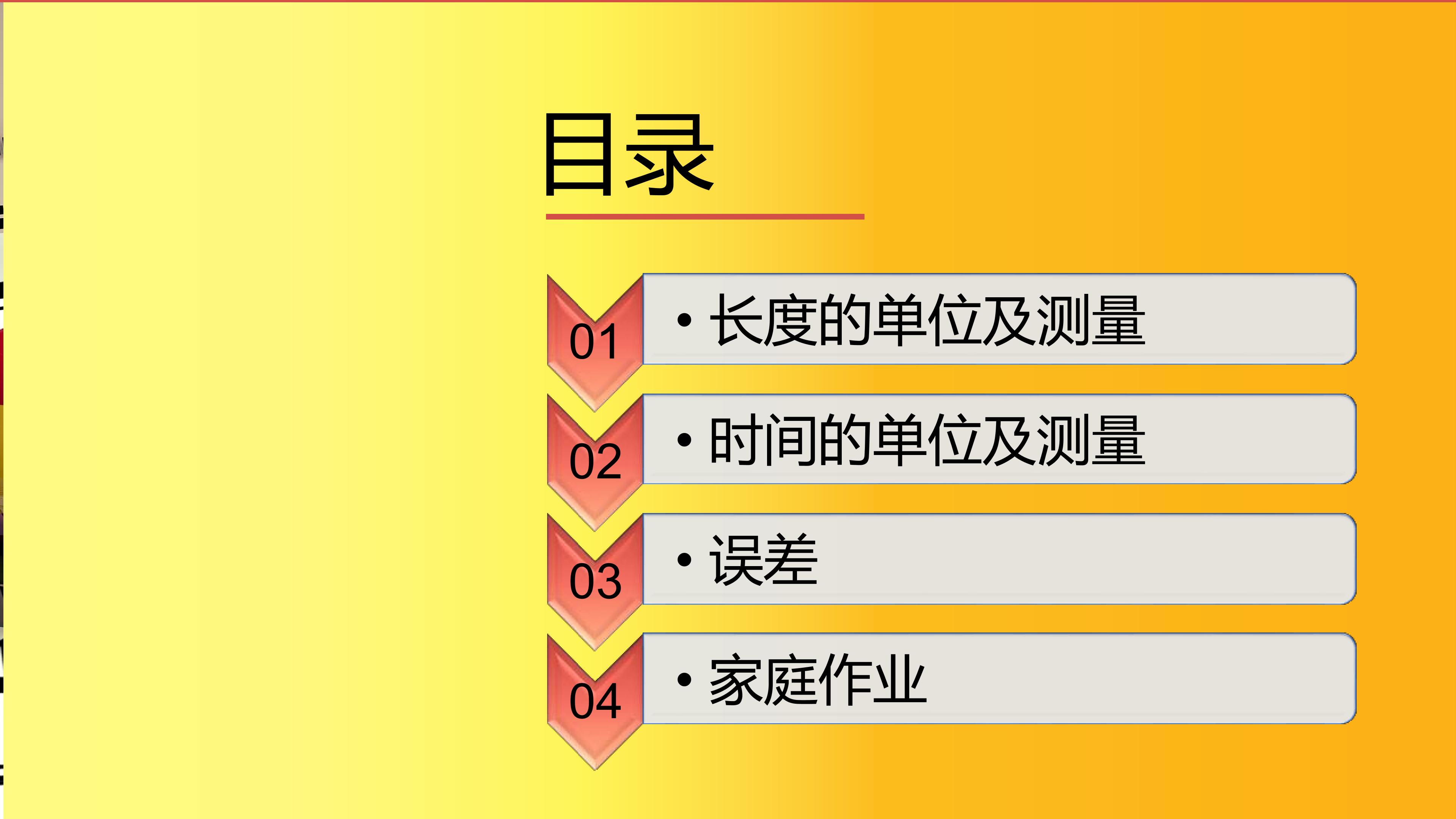 目录

01

• 长度的单位及测量

02

• 时间的单位及测量

03

• 误差

04

• 家庭作业